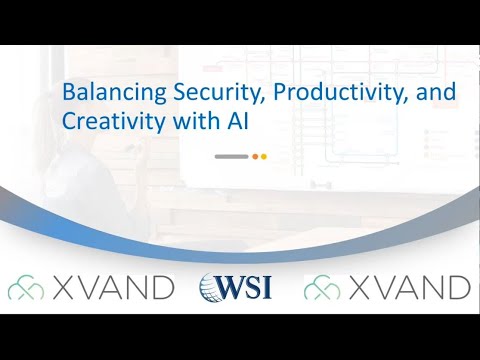 Balancing Security, Productivity, and Creativity with AI

XVAND WSI XVAND